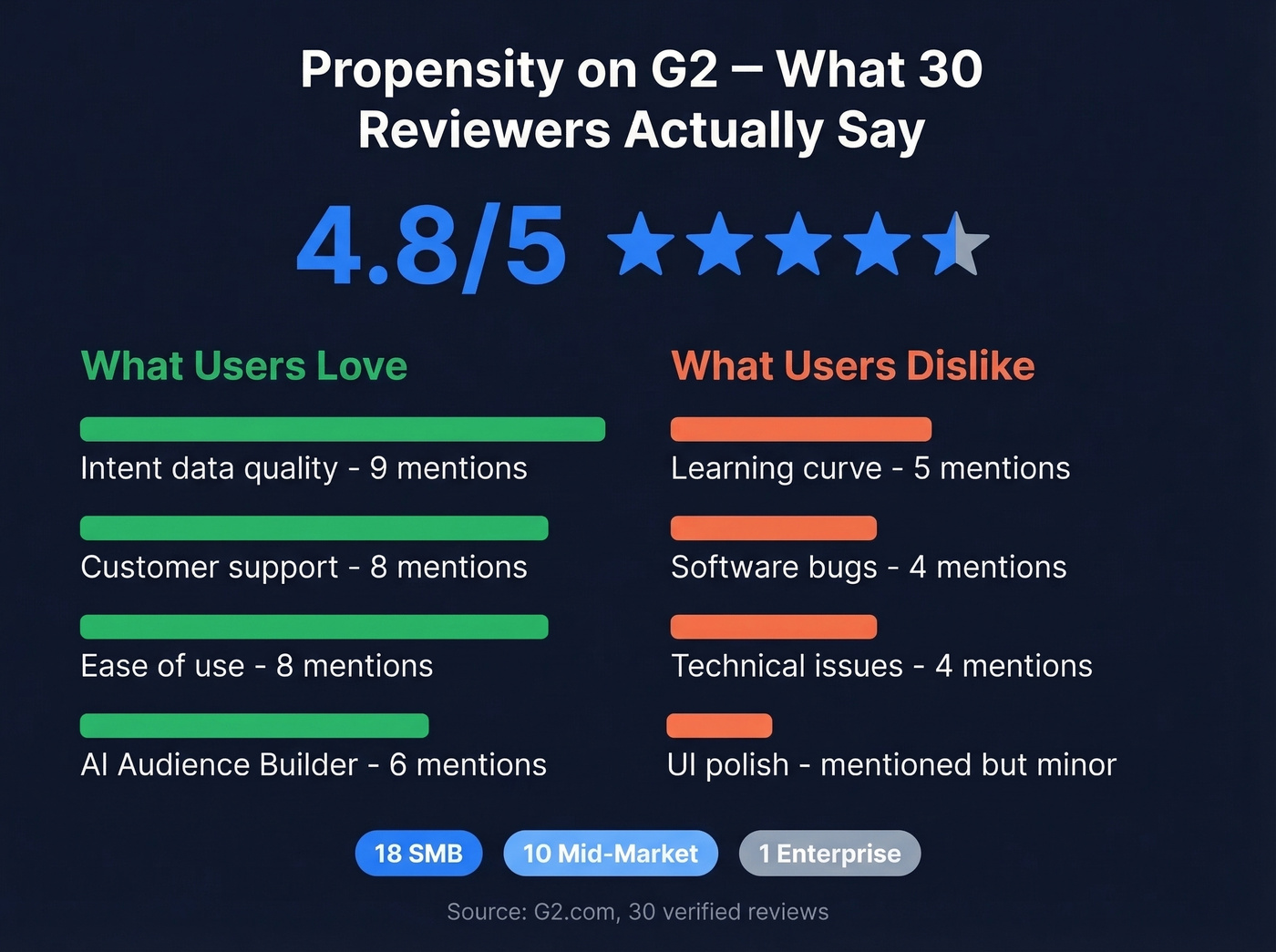 Propensity on G2 – What 30 Reviewers Actually Say

4.8/5

What Users Love

Intent data quality - 9 mentions

Customer support - 8 mentions

Ease of use - 8 mentions

AI Audience Builder - 6 mentions

What Users Dislike

Learning curve - 5 mentions

Software bugs - 4 mentions

Technical issues - 4 mentions

UI polish - mentioned but minor

18 SMB

10 Mid-Market

1 Enterprise

Source: G2.com, 30 verified reviews